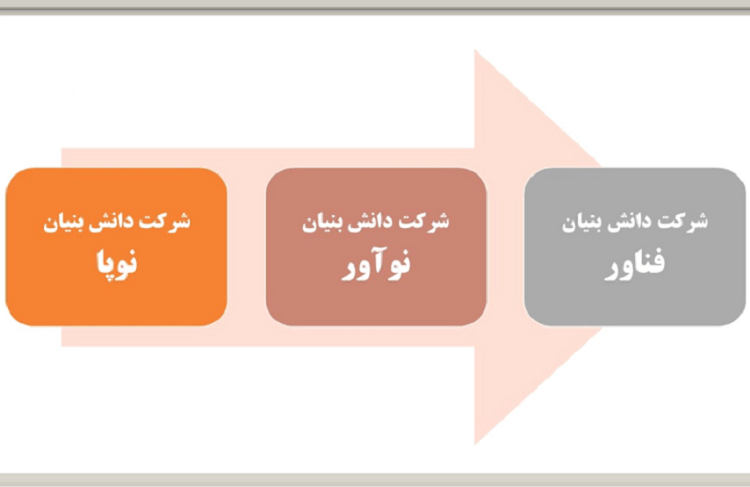 شرکت دانش بنیان
نوپا

شرکت دانش بنیان
نوآور

شرکت دانش بنیان
فناور